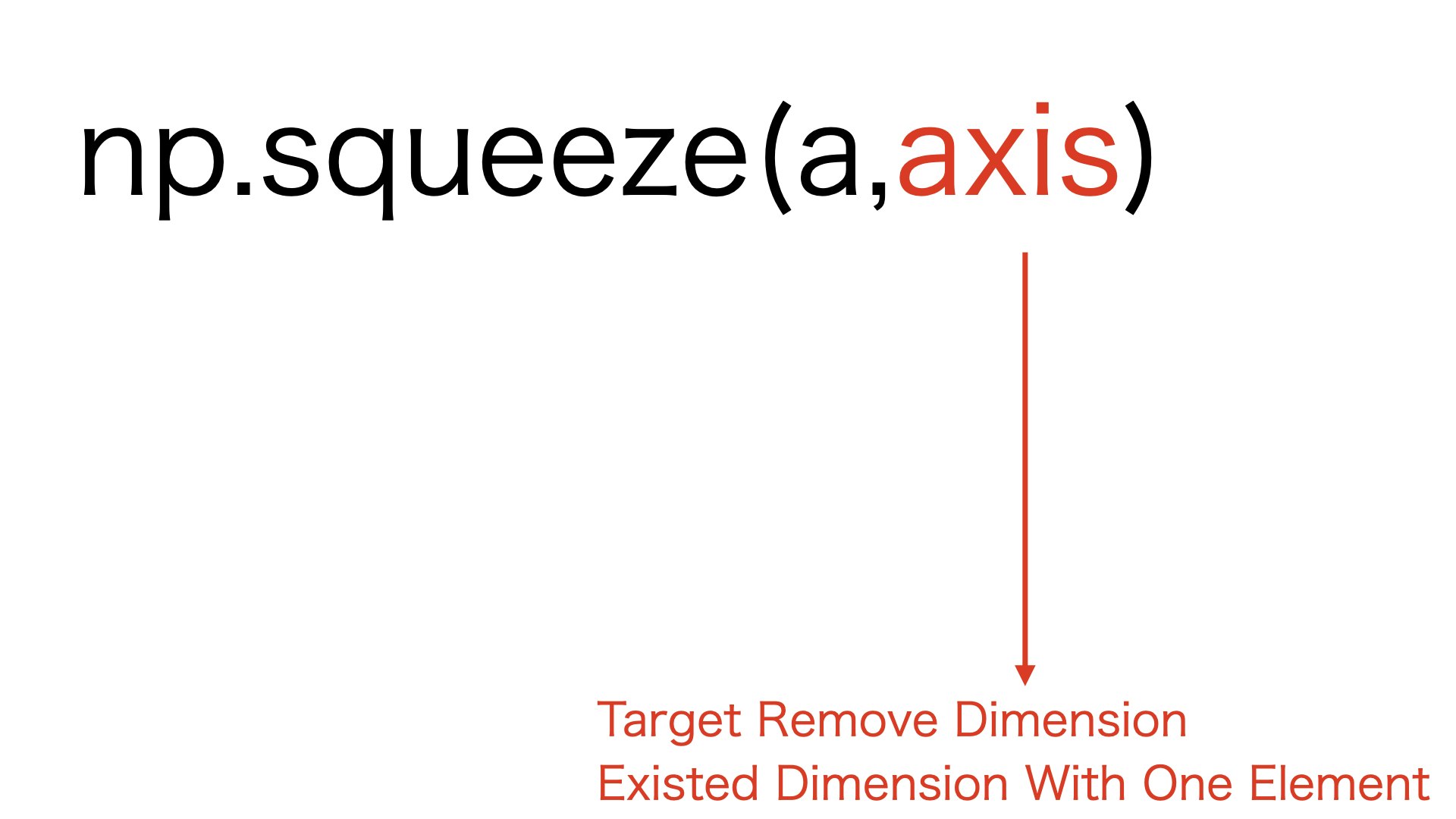 np.squeeze(a,axis)

Target Remove Dimension
Existed Dimension With One Element